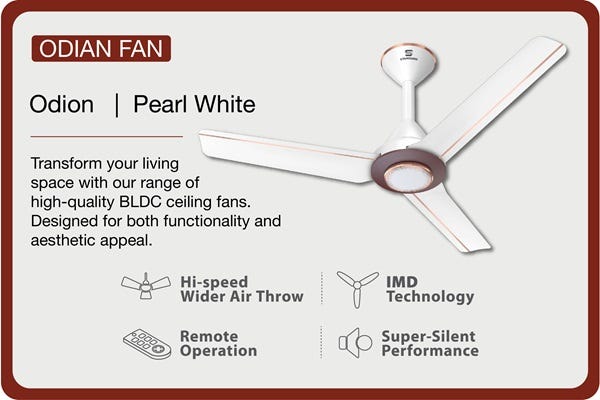 ODIAN FAN

Odion | Pearl White

Transform your living space with our range of high-quality BLDC ceiling fans. Designed for both functionality and aesthetic appeal.

Hi-speed Wider Air Throw

IMD Technology

Remote Operation

Super-Silent Performance